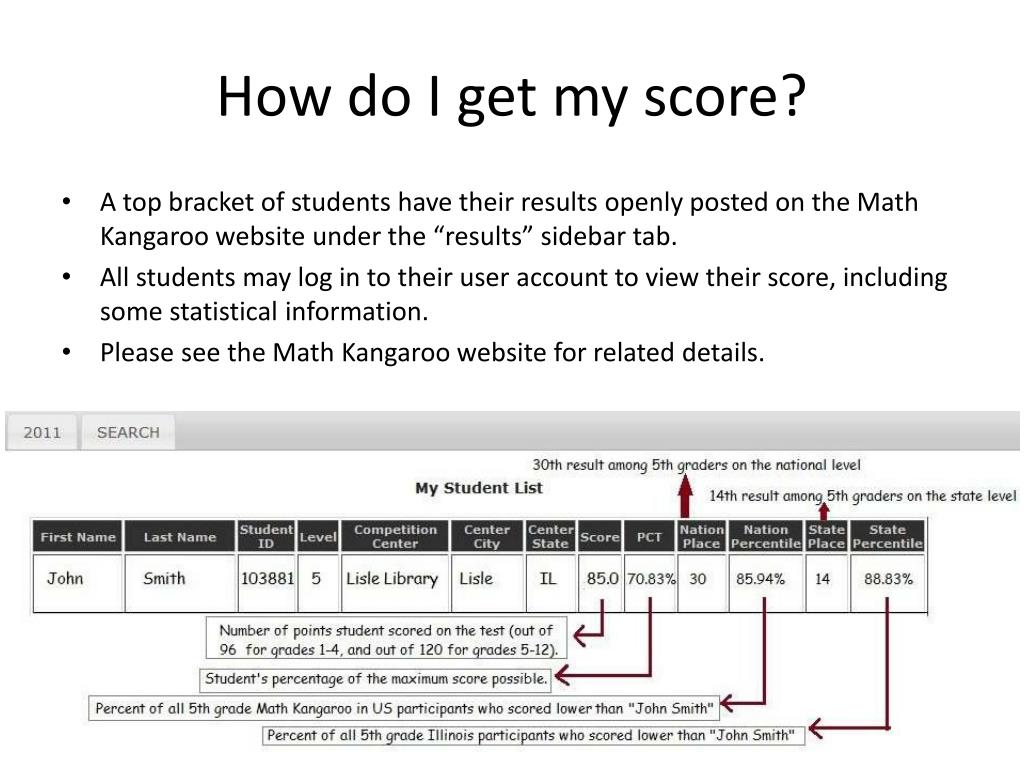 How do I get my score?

• A top bracket of students have their results openly posted on the Math Kangaroo website under the “results” sidebar tab.
• All students may log in to their user account to view their score, including some statistical information.
• Please see the Math Kangaroo website for related details.

2011 SEARCH

30th result among 5th graders on the national level

My Student List

14th result among 5th graders on the state level

| First Name | Last Name | Student ID | Level | Competition Center | Center City | Center State | Score | PCT | Nation Place | Nation Percentile | State Place | State Percentile |
|---|---|---|---|---|---|---|---|---|---|---|---|---|
| John | Smith | 103881 | 5 | Lisle Library | Lisle | IL | 85.0 | 70.83% | 30 | 85.94% | 14 | 88.83% |

Number of points student scored on the test (out of 96 for grades 1-4, and out of 120 for grades 5-12).

Student's percentage of the maximum score possible.

Percent of all 5th grade Math Kangaroo in US participants who scored lower than "John Smith"

Percent of all 5th grade Illinois participants who scored lower than "John Smith"